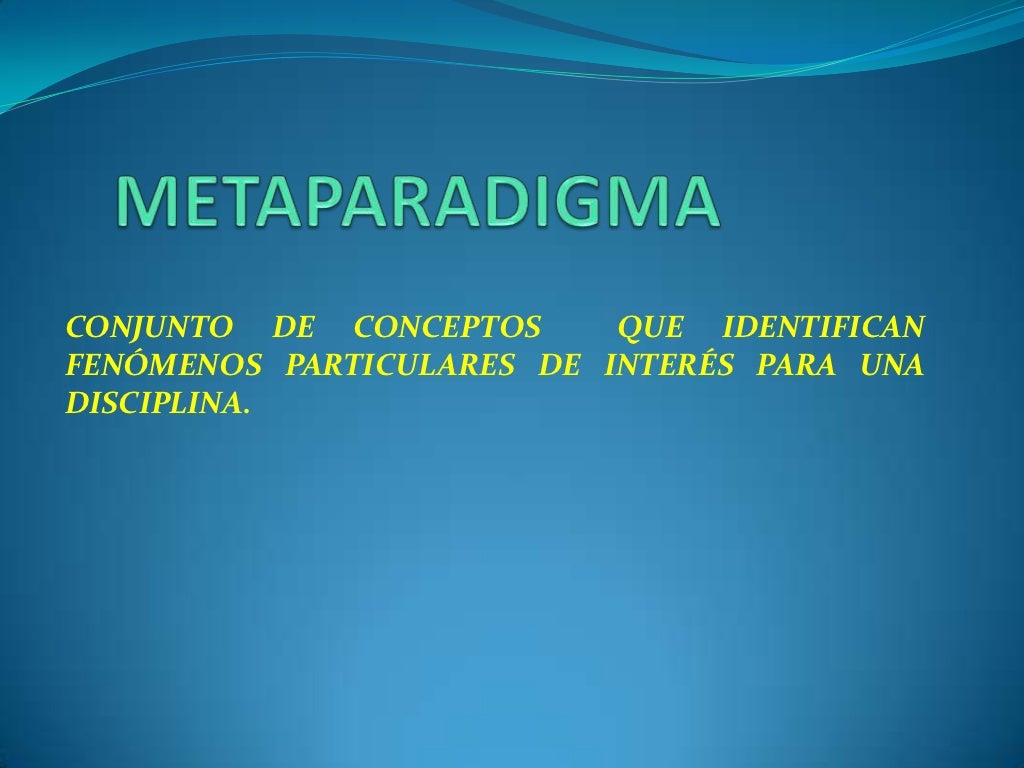 METAPARADIGMA

CONJUNTO DE CONCEPTOS QUE IDENTIFICAN FENÓMENOS PARTICULARES DE INTERÉS PARA UNA DISCIPLINA.